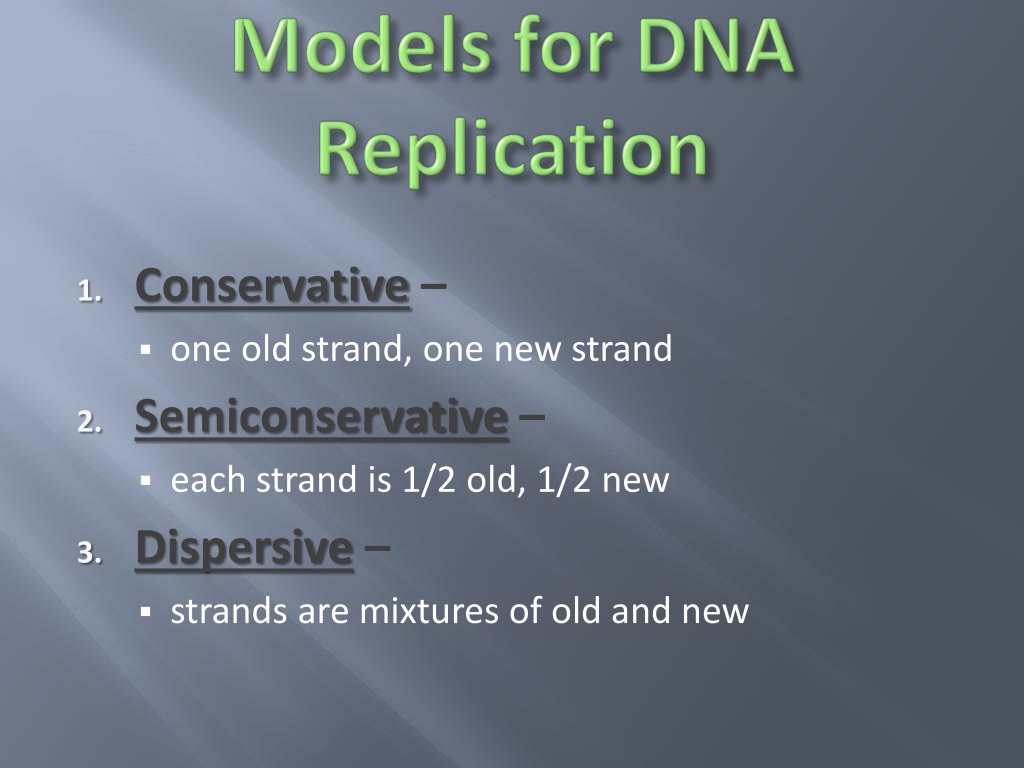 Models for DNA Replication

1. Conservative –
   ▪ one old strand, one new strand
2. Semiconservative –
   ▪ each strand is 1/2 old, 1/2 new
3. Dispersive –
   ▪ strands are mixtures of old and new